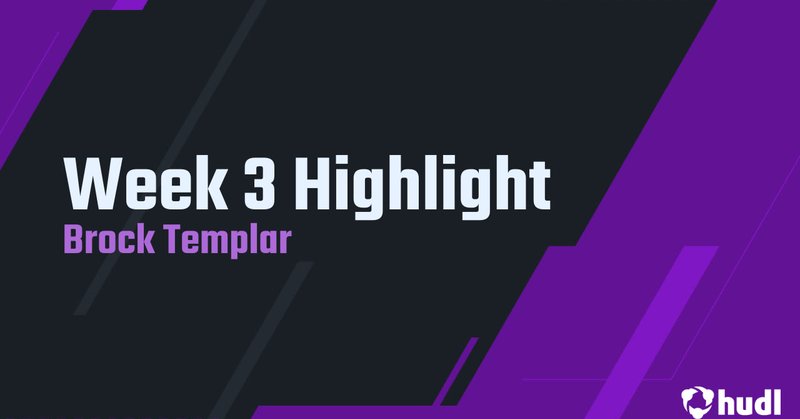 Week 3 Highlight
Brock Templar

hudl